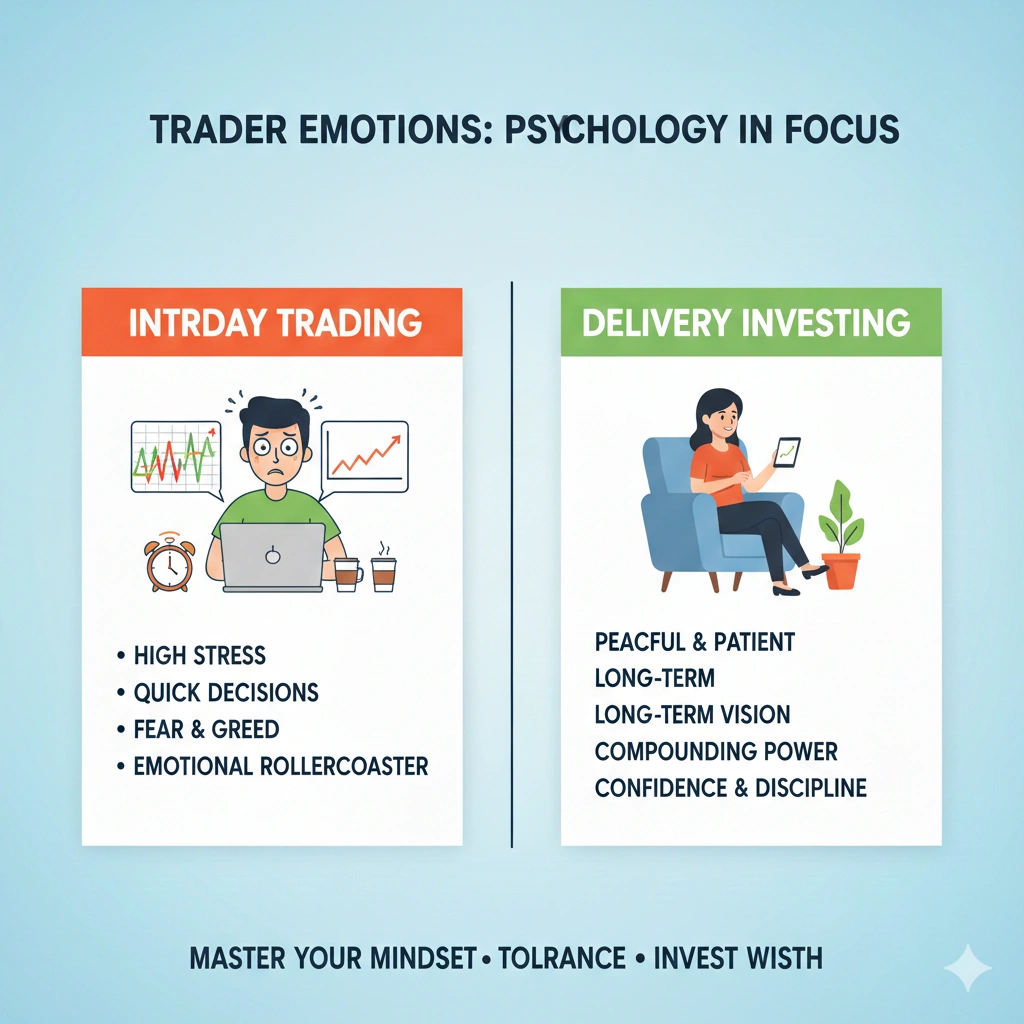 TRADER EMOTIONS: PSYCHOLOGY IN FOCUS

INTRDAY TRADING

• HIGH STRESS
• QUICK DECISIONS
• FEAR & GREED
• EMOTIONAL ROLLERCOASTER

DELIVERY INVESTING

PEACFUL & PATIENT
LONG-TERM
LONG-TERM VISION
COMPOUNDING POWER
CONFIDENCE & DISCIPLINE

MASTER YOUR MINDSET • TOLRANCE • INVEST WISTH